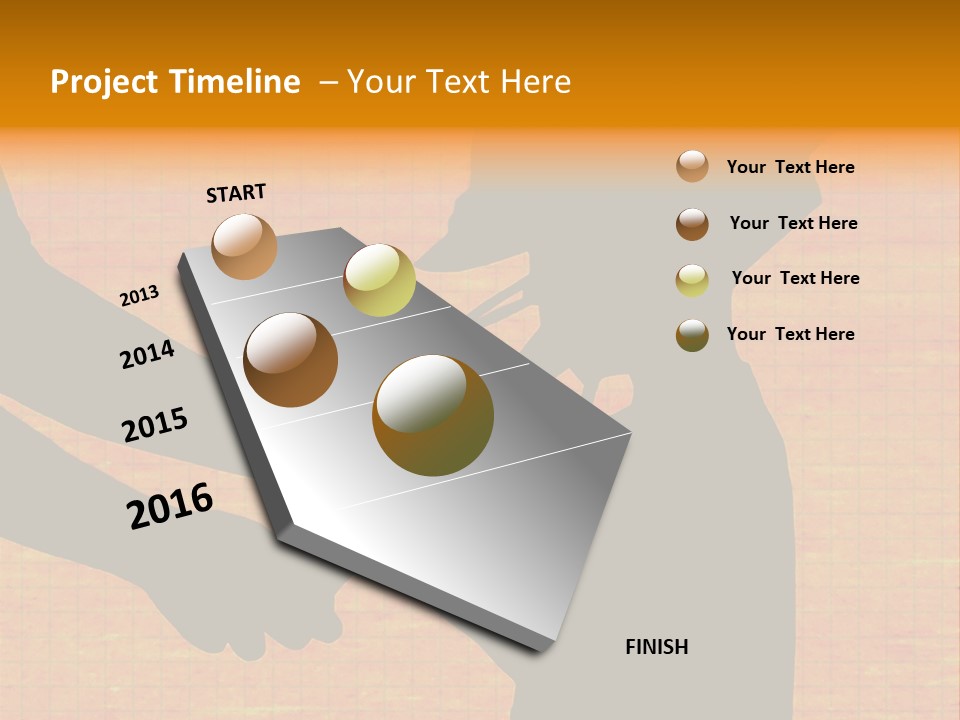 Project Timeline – Your Text Here

START

2013

2014

2015

2016

FINISH

Your Text Here

Your Text Here

Your Text Here

Your Text Here